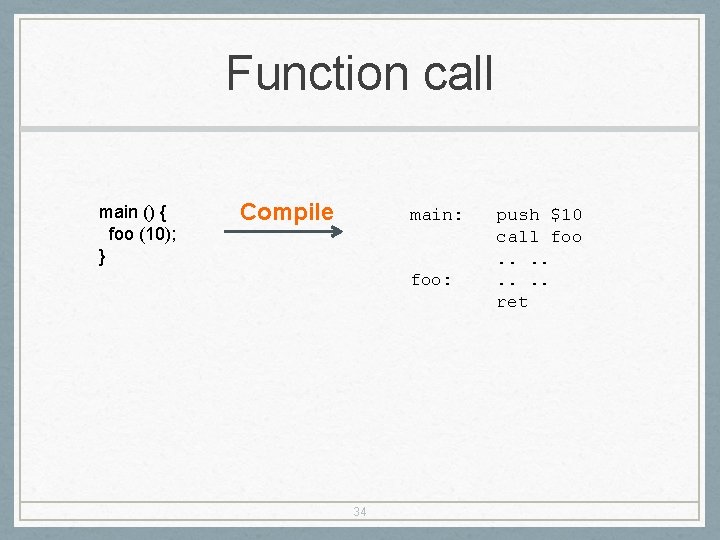 Function call

main () {
foo (10);
}

Compile

main: push \$10
call foo
.. ..
foo: .. ..
ret

34